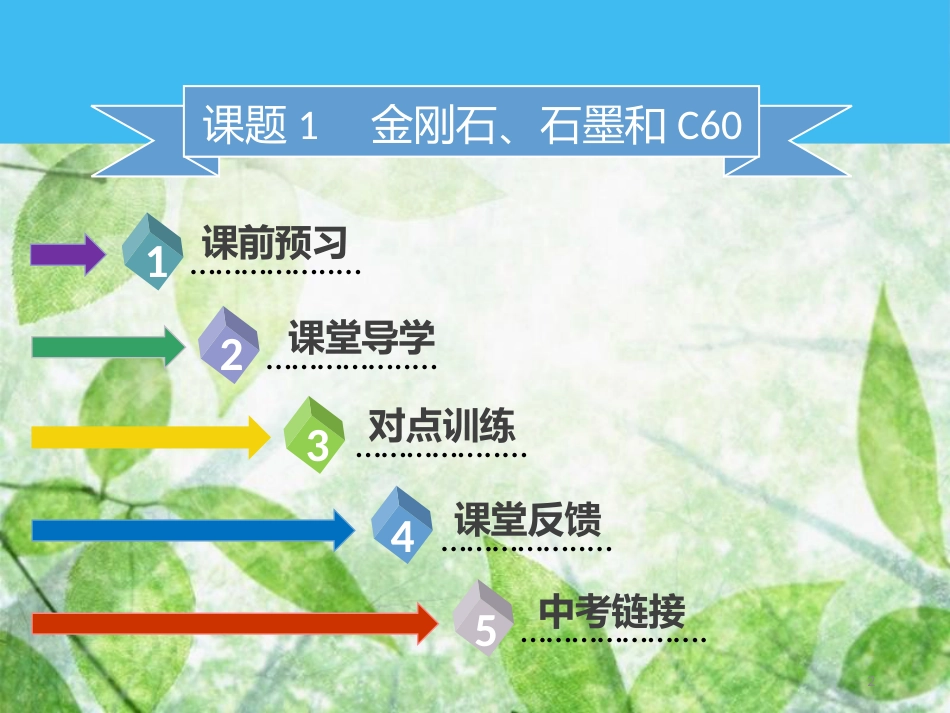 课题 1　金刚石、石墨和 C60

1 课前预习

2 课堂导学

3 对点训练

4 课堂反馈

5 中考链接